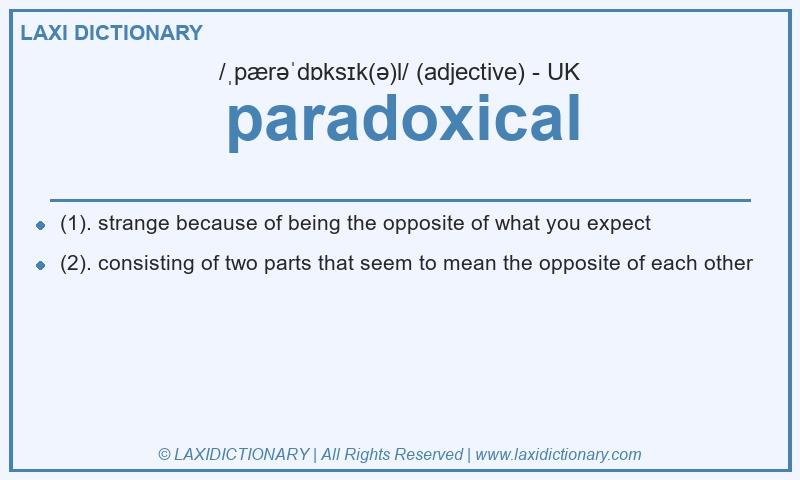 LAXI DICTIONARY

/ˌpærəˈdɒksɪk(ə)l/ (adjective) - UK

paradoxical

- (1). strange because of being the opposite of what you expect
- (2). consisting of two parts that seem to mean the opposite of each other

© LAXIDICTIONARY | All Rights Reserved | www.laxidictionary.com